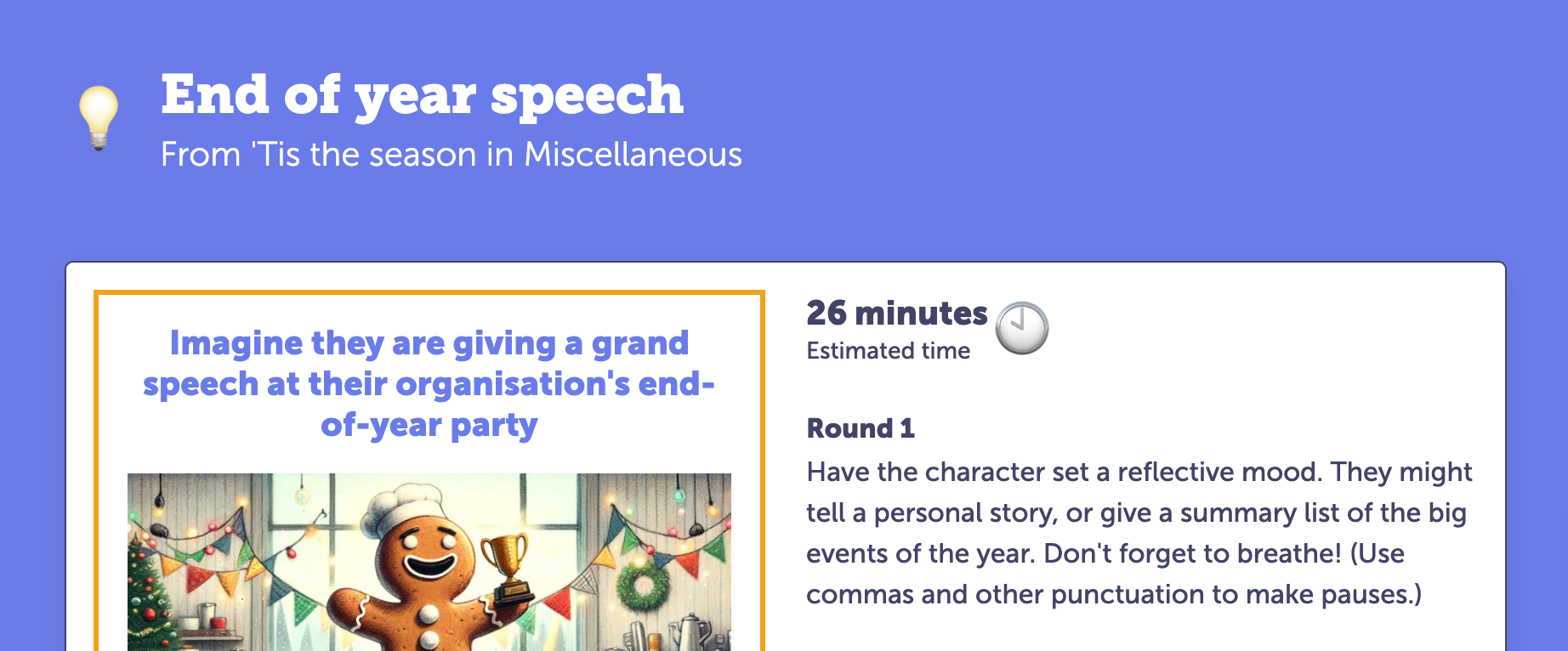 End of year speech
From 'Tis the season in Miscellaneous

Imagine they are giving a grand speech at their organisation's end-of-year party

26 minutes
Estimated time

Round 1
Have the character set a reflective mood. They might tell a personal story, or give a summary list of the big events of the year. Don't forget to breathe! (Use commas and other punctuation to make pauses.)